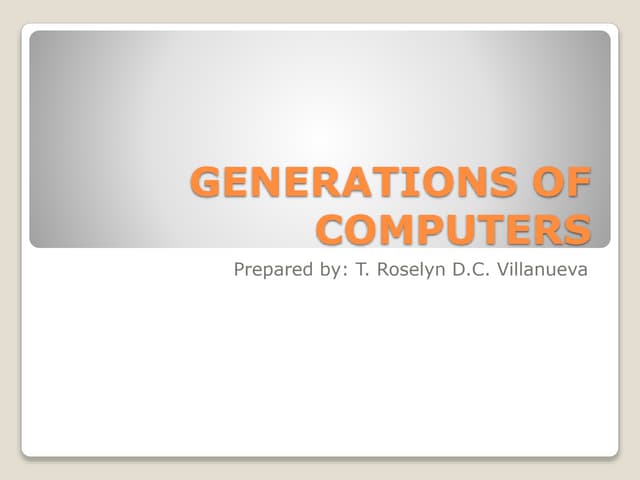 GENERATIONS OF COMPUTERS

Prepared by: T. Roselyn D.C. Villanueva